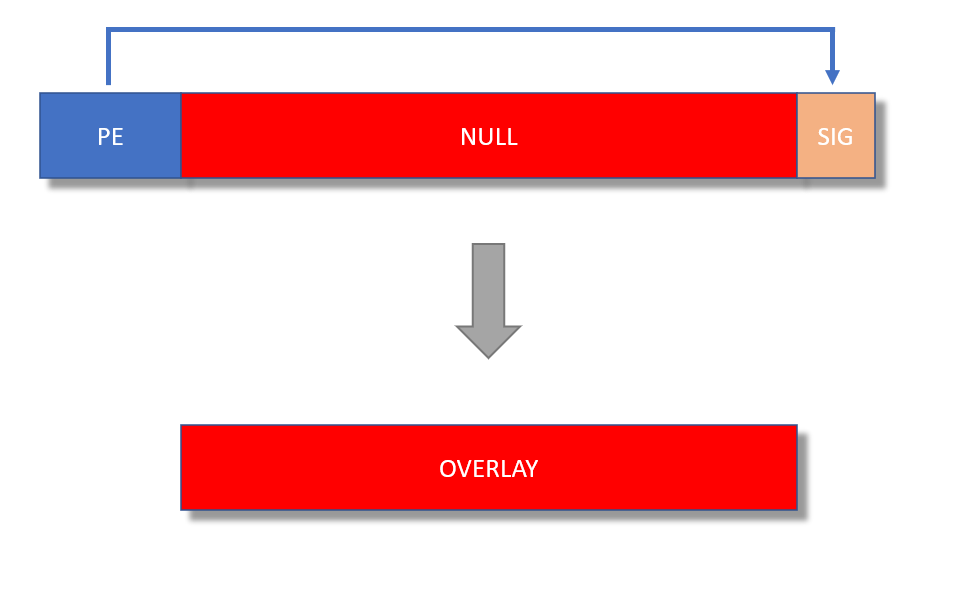 PE NULL SIG

OVERLAY